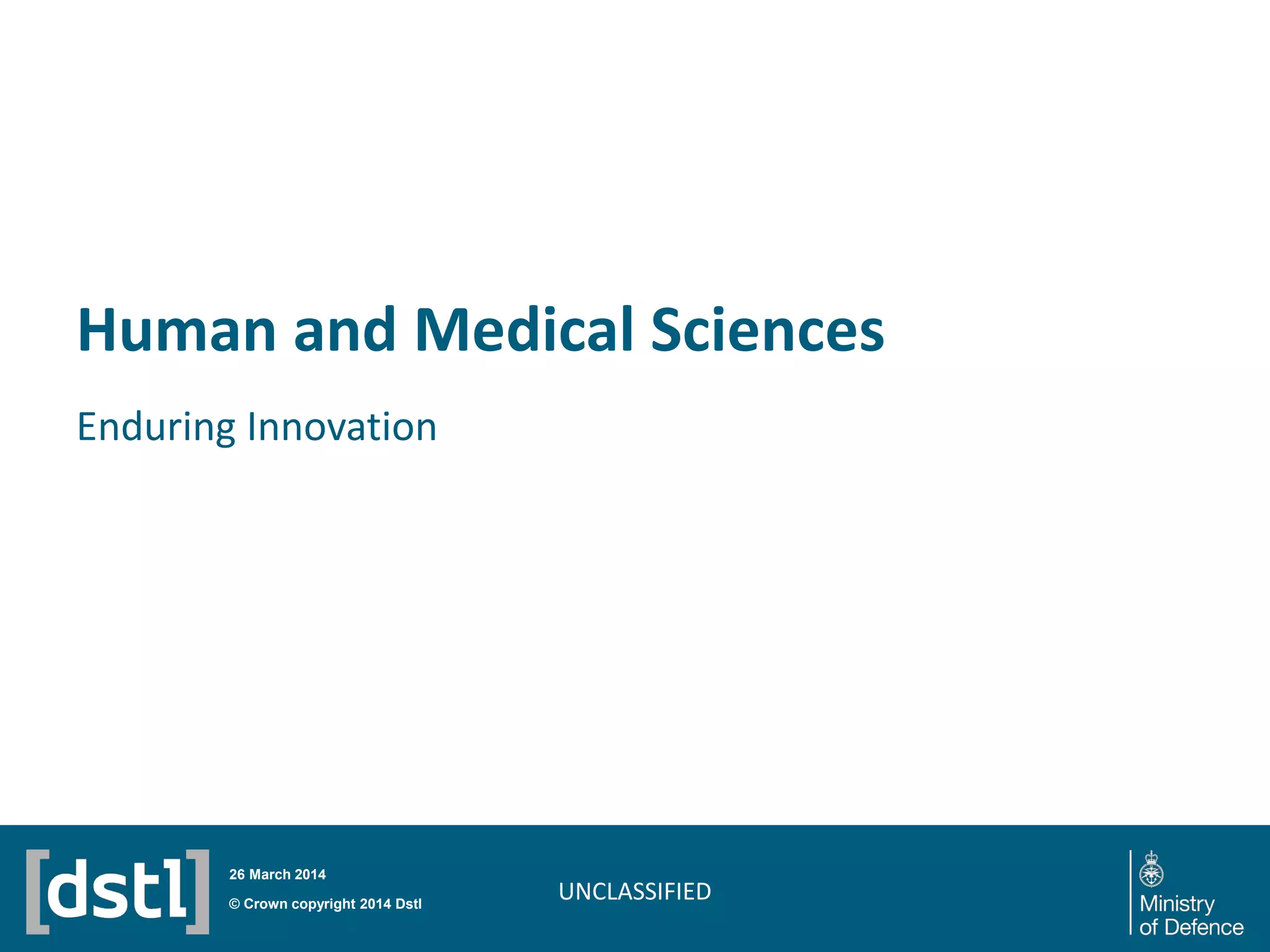 Human and Medical Sciences

Enduring Innovation

[dstl]

26 March 2014

© Crown copyright 2014 Dstl

UNCLASSIFIED

Ministry of Defence